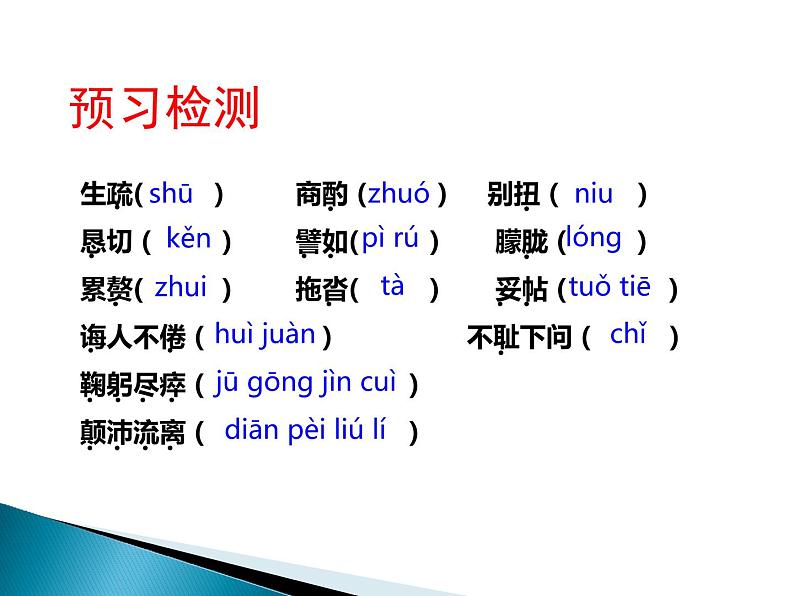 预习检测

生疏( shū ) 商酌 (zhuó ) 别扭 ( niu )

恳切 ( kěn ) 譬如(pì rú ) 朦胧 (lóng )

累赘( zhui ) 拖沓( tà ) 妥帖 (tuǒ tiē )

诲人不倦 ( huì juàn ) 不耻下问 ( chǐ )

鞠躬尽瘁 ( jū gōng jìn cuì )

颠沛流离 ( diān pèi liú lí )